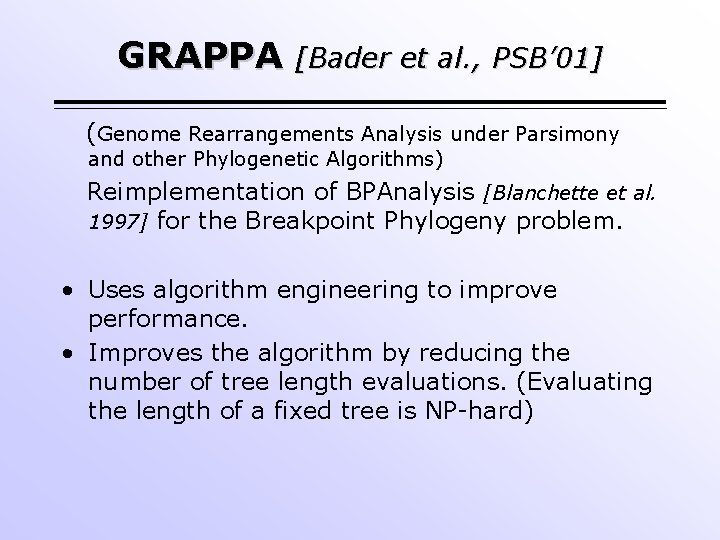 GRAPPA [Bader et al., PSB'01]

(Genome Rearrangements Analysis under Parsimony and other Phylogenetic Algorithms)

Reimplementation of BPAnalysis [Blanchette et al. 1997] for the Breakpoint Phylogeny problem.

• Uses algorithm engineering to improve performance.
• Improves the algorithm by reducing the number of tree length evaluations. (Evaluating the length of a fixed tree is NP-hard)